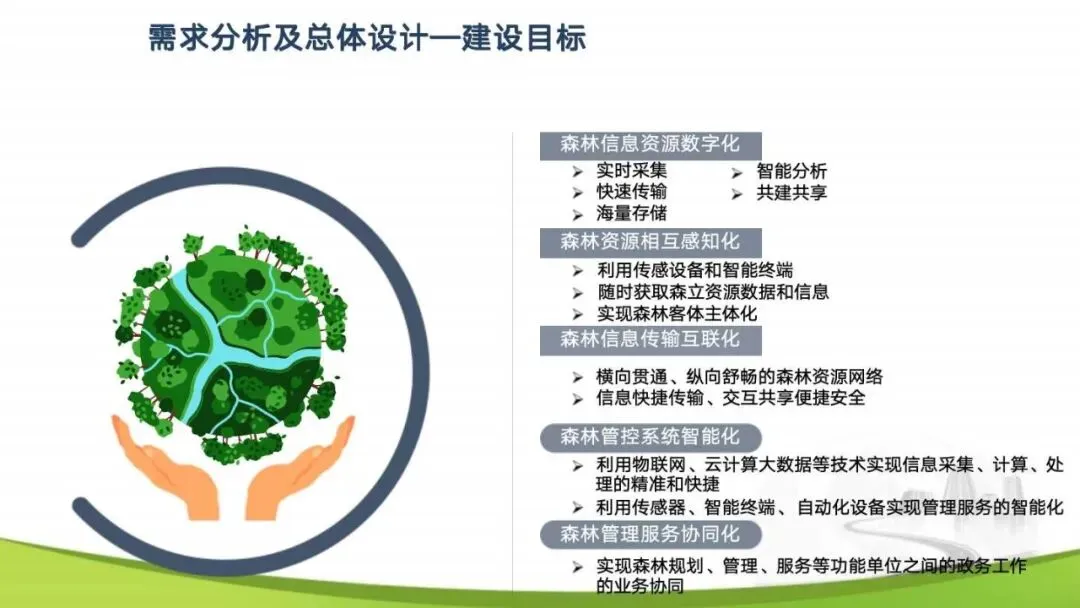 需求分析及总体设计—建设目标

森林信息资源数字化

➢ 实时采集
➢ 快速传输
➢ 海量存储
➢ 智能分析
➢ 共建共享

森林资源相互感知化

➢ 利用传感设备和智能终端
➢ 随时获取森立资源数据和信息
➢ 实现森林客体主体化

森林信息传输互联化

➢ 横向贯通、纵向舒畅的森林资源网络
➢ 信息快捷传输、交互共享便捷安全

森林管控系统智能化

➢ 利用物联网、云计算大数据等技术实现信息采集、计算、处理的精准和快捷
➢ 利用传感器、智能终端、自动化设备实现管理服务的智能化

森林管理服务协同化

➢ 实现森林规划、管理、服务等功能单位之间的政务工作的业务协同